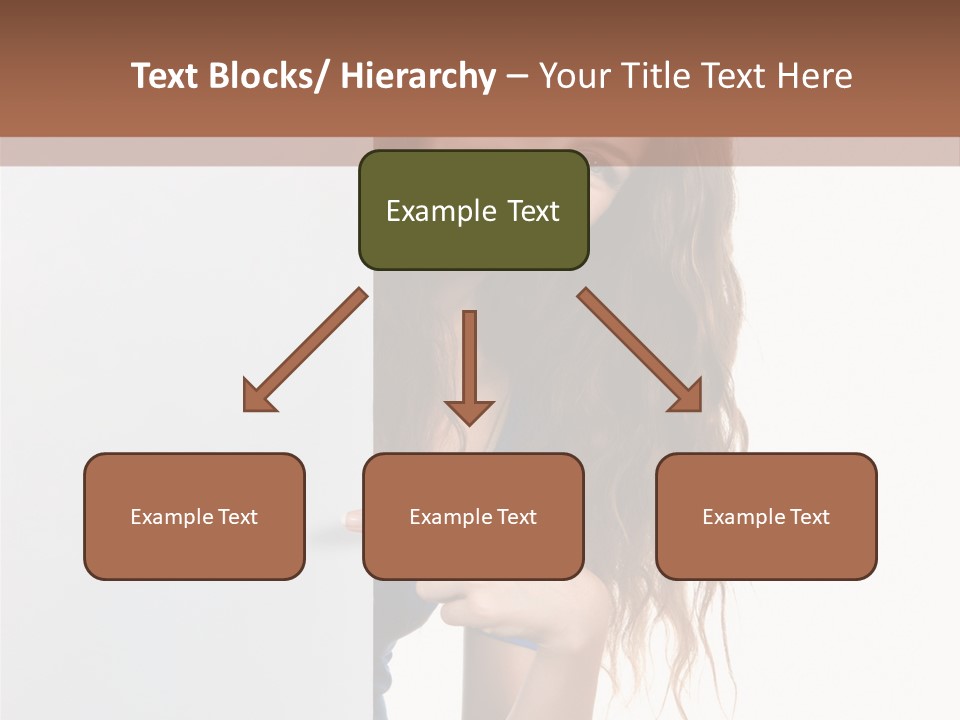 Text Blocks/ Hierarchy – Your Title Text Here

Example Text

Example Text

Example Text

Example Text